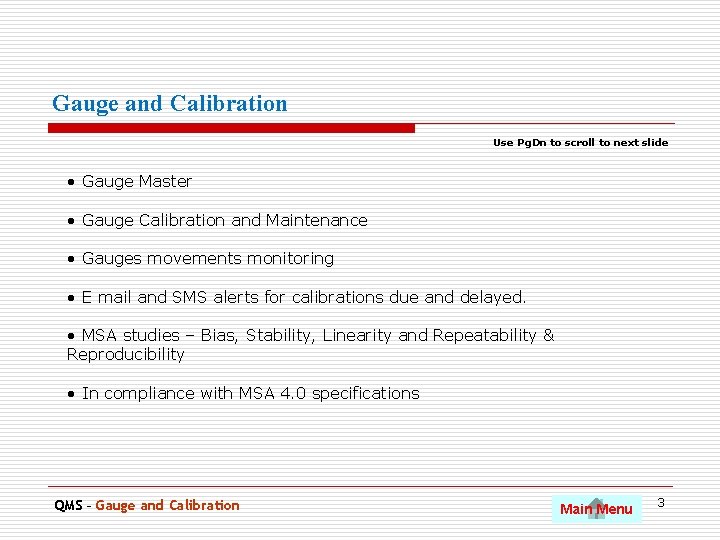 Gauge and Calibration

Use PgDn to scroll to next slide

• Gauge Master

• Gauge Calibration and Maintenance

• Gauges movements monitoring

• E mail and SMS alerts for calibrations due and delayed.

• MSA studies – Bias, Stability, Linearity and Repeatability & Reproducibility

• In compliance with MSA 4.0 specifications

QMS - Gauge and Calibration

Main Menu

3